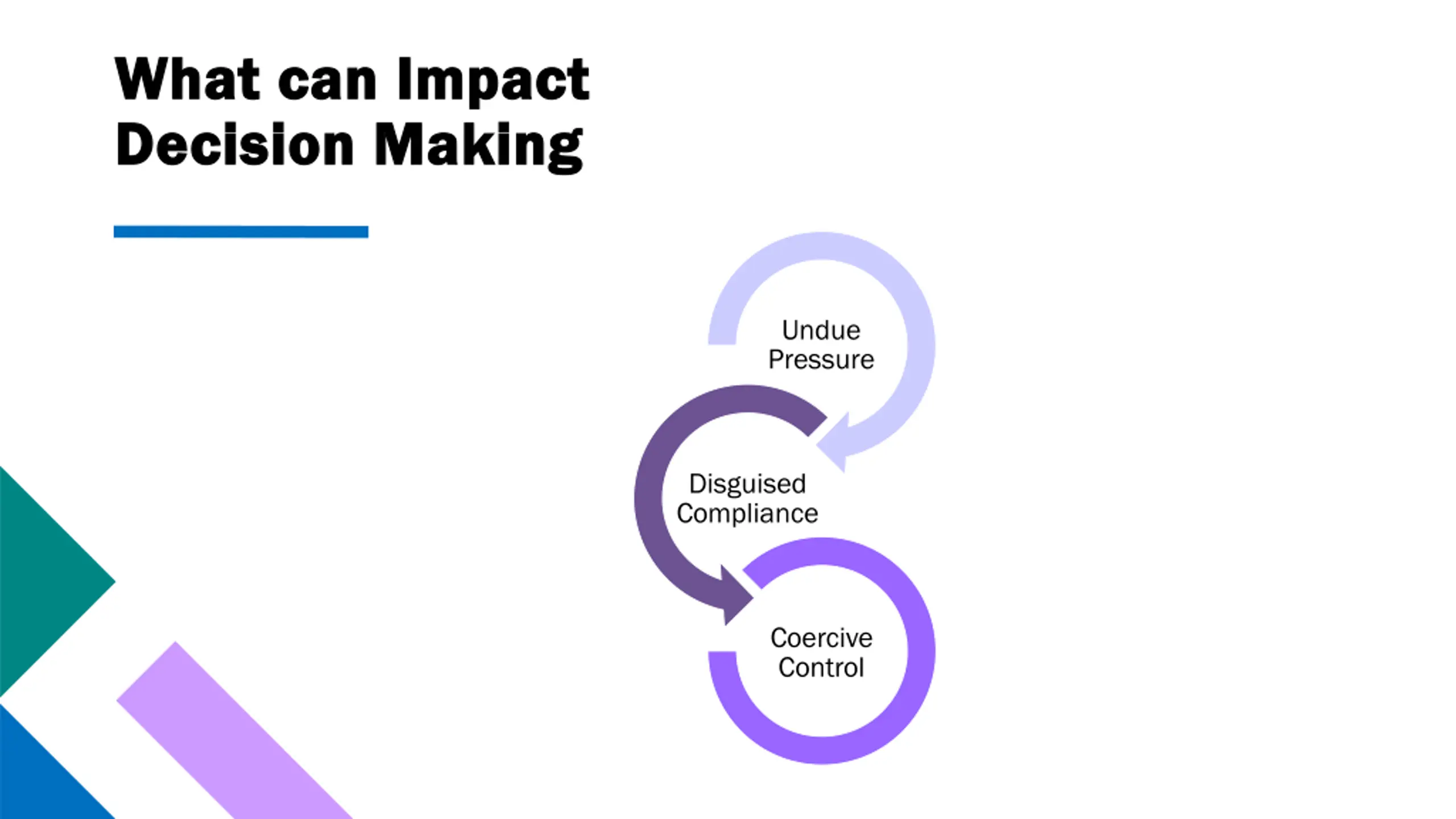 What can Impact Decision Making

Undue Pressure

Disguised Compliance

Coercive Control